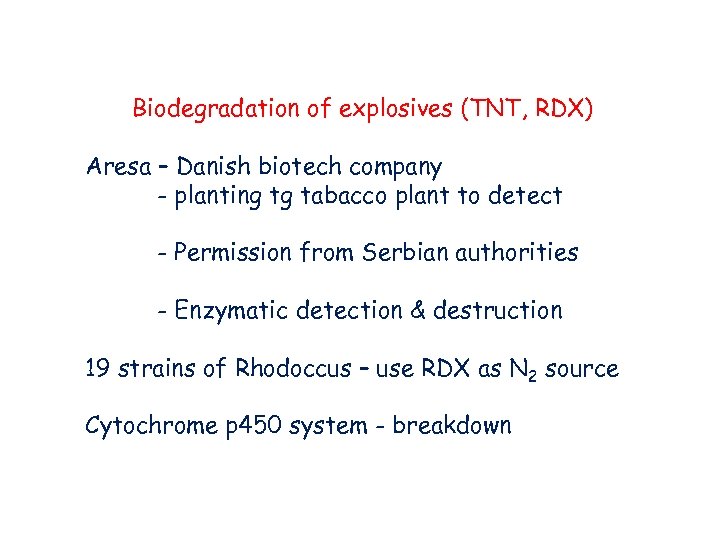 Biodegradation of explosives (TNT, RDX)

Aresa – Danish biotech company
- planting tg tabacco plant to detect

- Permission from Serbian authorities

- Enzymatic detection & destruction

19 strains of Rhodoccus – use RDX as $N_2$ source

Cytochrome p450 system - breakdown